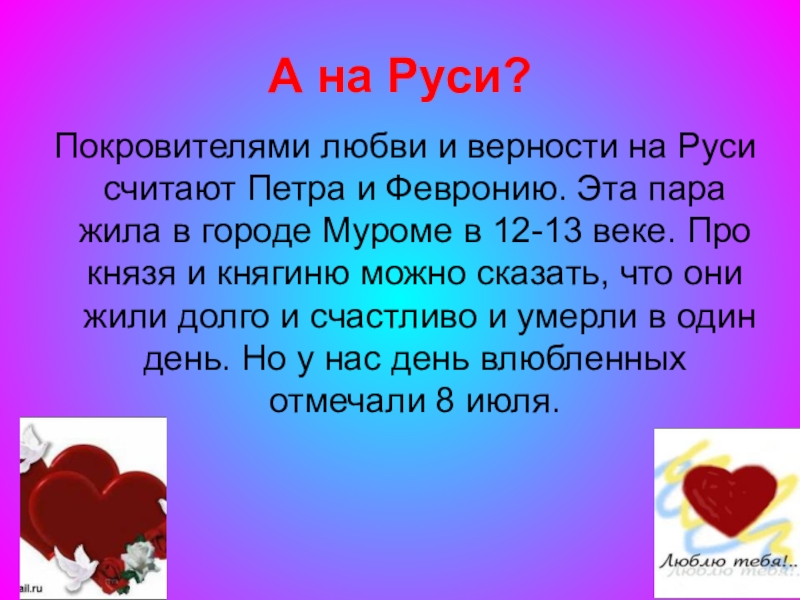 А на Руси?

Покровителями любви и верности на Руси считают Петра и Февронию. Эта пара жила в городе Муроме в 12-13 веке. Про князя и княгиню можно сказать, что они жили долго и счастливо и умерли в один день. Но у нас день влюбленных отмечали 8 июля.

ail.ru

Люблю тебя!..